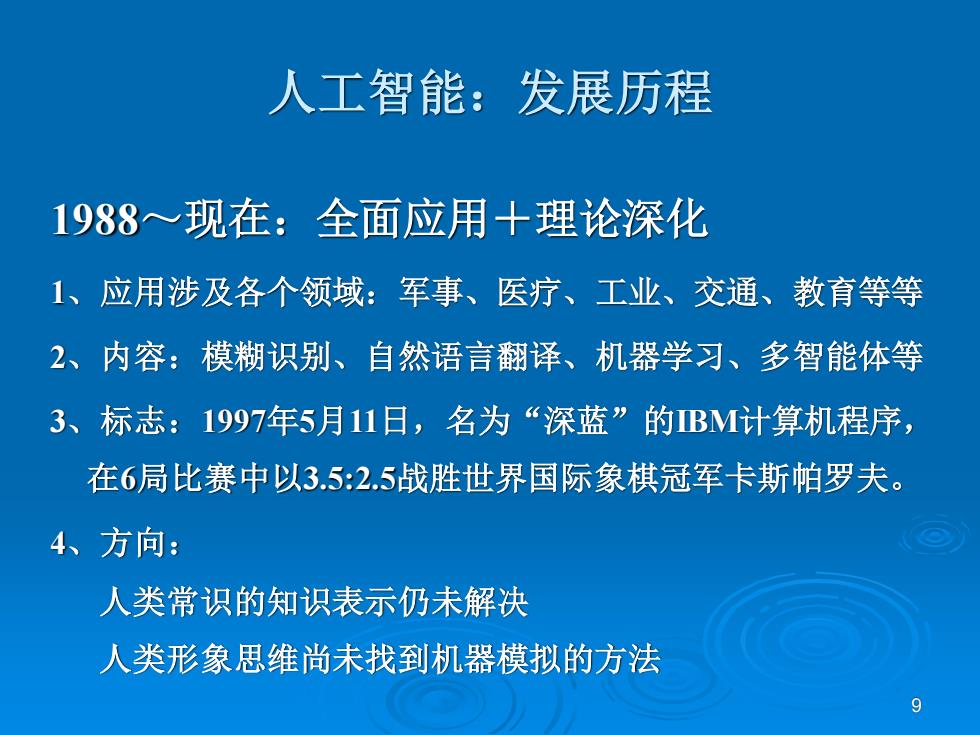 人工智能：发展历程

1988～现在：全面应用＋理论深化

1、应用涉及各个领域：军事、医疗、工业、交通、教育等等

2、内容：模糊识别、自然语言翻译、机器学习、多智能体等

3、标志：1997年5月11日，名为“深蓝”的IBM计算机程序，在6局比赛中以3.5:2.5战胜世界国际象棋冠军卡斯帕罗夫。

4、方向：
人类常识的知识表示仍未解决
人类形象思维尚未找到机器模拟的方法

9